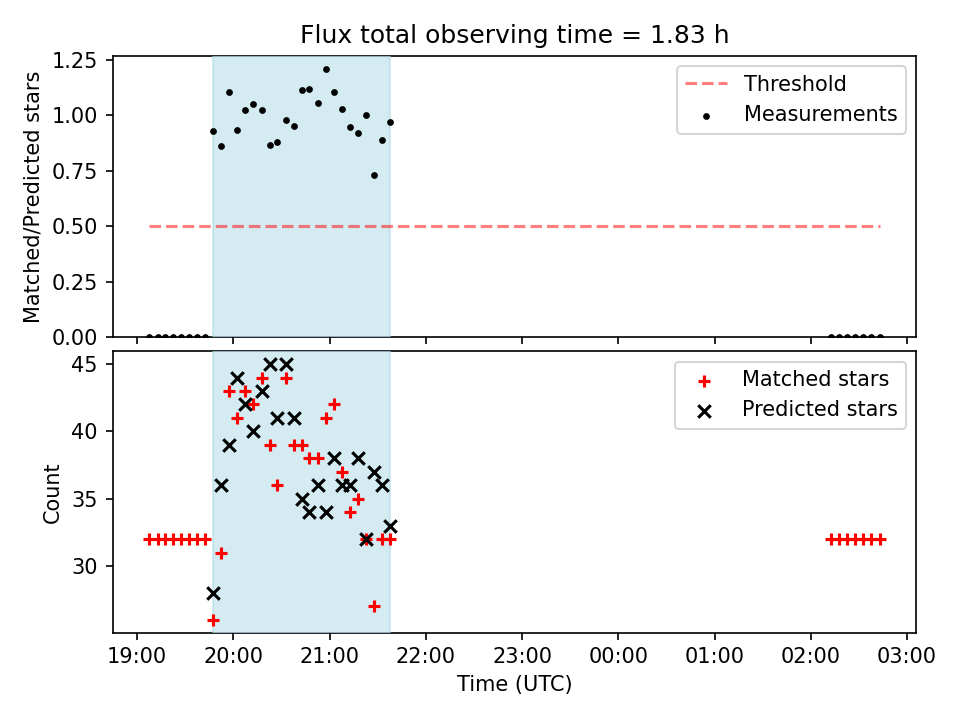 Flux total observing time = 1.83 h

Matched/Predicted stars

1.25
1.00
0.75
0.50
0.25
0.00

Threshold
Measurements

Count

45
40
35
30

Matched stars
Predicted stars

19:00 20:00 21:00 22:00 23:00 00:00 01:00 02:00 03:00

Time (UTC)